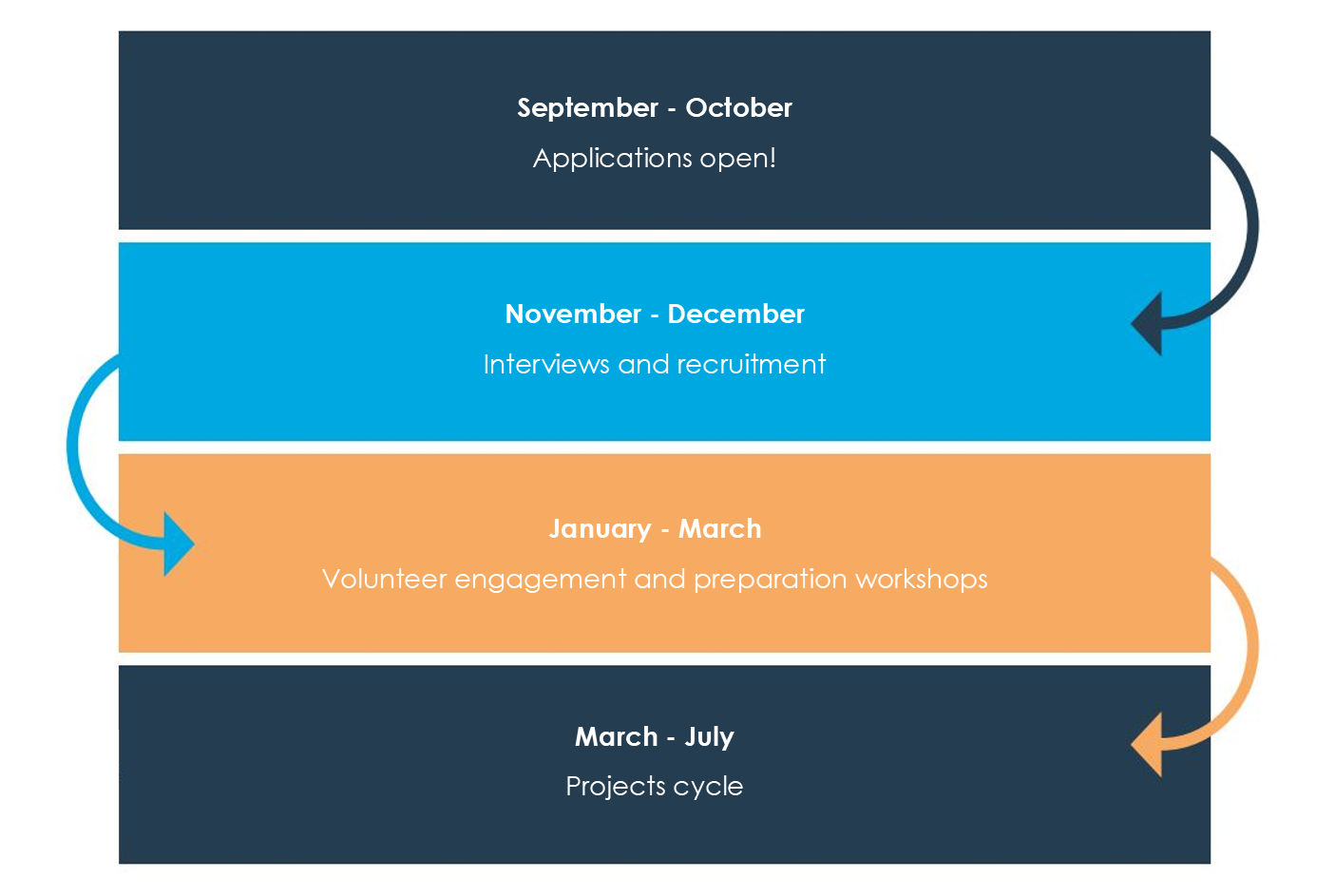 September - October

Applications open!

November - December

Interviews and recruitment

January - March

Volunteer engagement and preparation workshops

March - July

Projects cycle